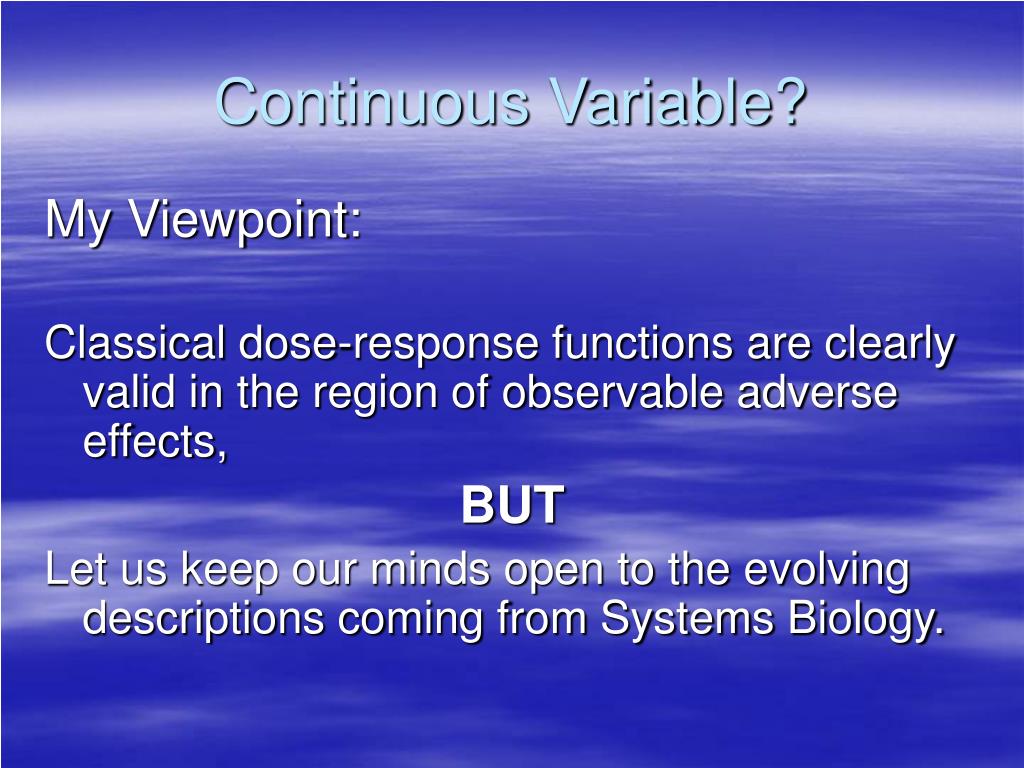 Continuous Variable?

My Viewpoint:

Classical dose-response functions are clearly valid in the region of observable adverse effects,

BUT

Let us keep our minds open to the evolving descriptions coming from Systems Biology.